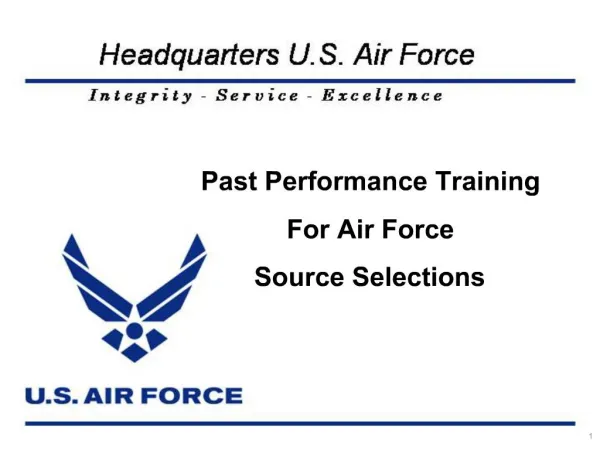 Headquarters U.S. Air Force

Integrity - Service - Excellence

Past Performance Training

For Air Force

Source Selections

U.S. AIR FORCE

1